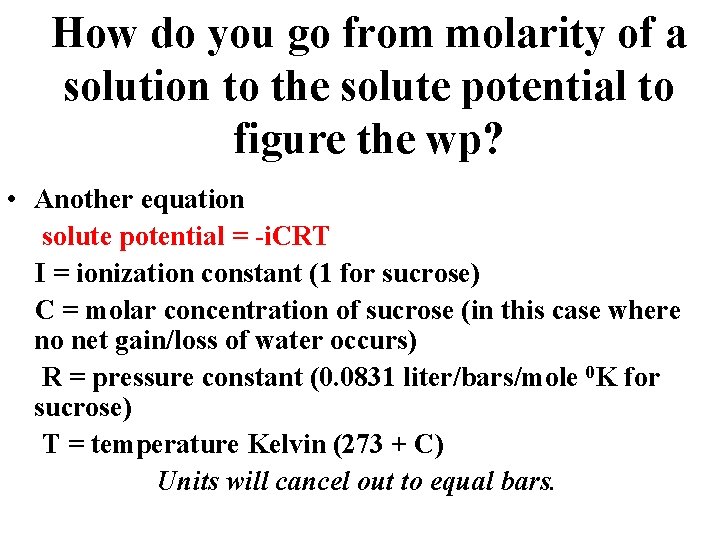 How do you go from molarity of a solution to the solute potential to figure the wp?

• Another equation

solute potential = -iCRT

I = ionization constant (1 for sucrose)

C = molar concentration of sucrose (in this case where no net gain/loss of water occurs)

R = pressure constant (0.0831 liter/bars/mole $^0$K for sucrose)

T = temperature Kelvin (273 + C)

Units will cancel out to equal bars.